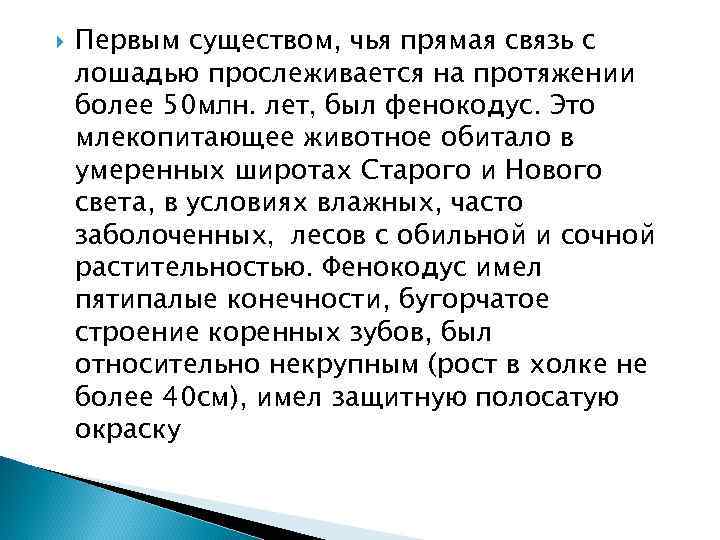 Первым существом, чья прямая связь с лошадью прослеживается на протяжении более 50млн. лет, был фенокодус. Это млекопитающее животное обитало в умеренных широтах Старого и Нового света, в условиях влажных, часто заболоченных,  лесов с обильной и сочной растительностью. Фенокодус имел пятипалые конечности, бугорчатое строение коренных зубов, был относительно некрупным (рост в холке не более 40см), имел защитную полосатую окраску